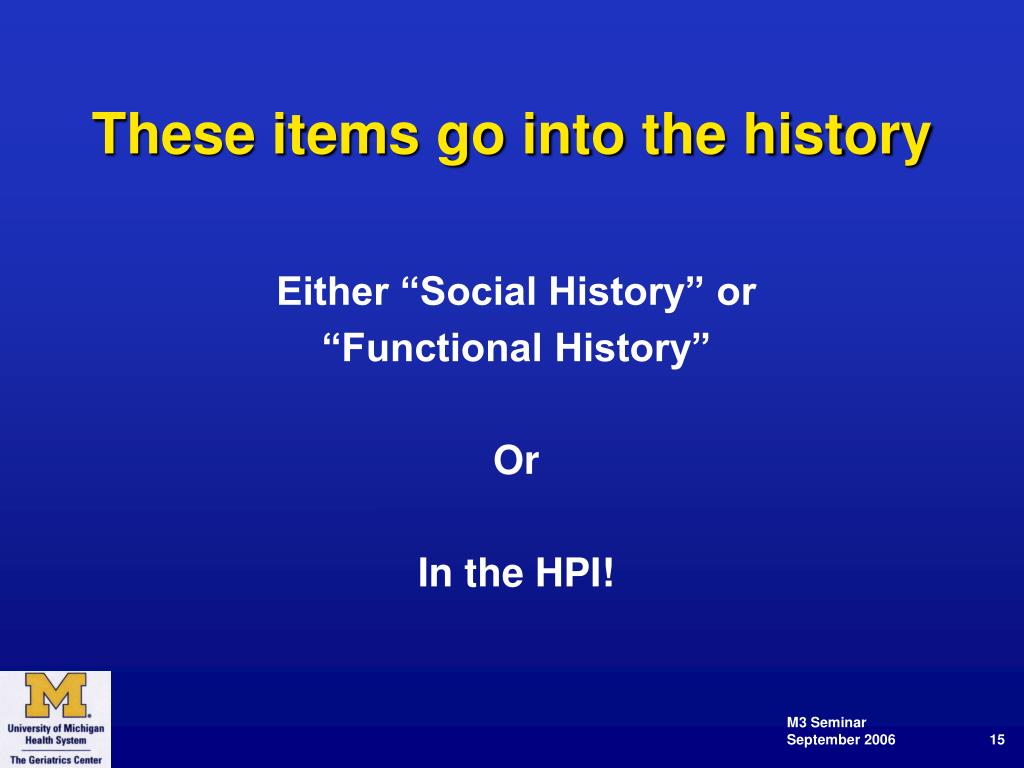 These items go into the history

Either “Social History” or
“Functional History”

Or

In the HPI!

M
University of Michigan
Health System
The Geriatrics Center

M3 Seminar
September 2006

15